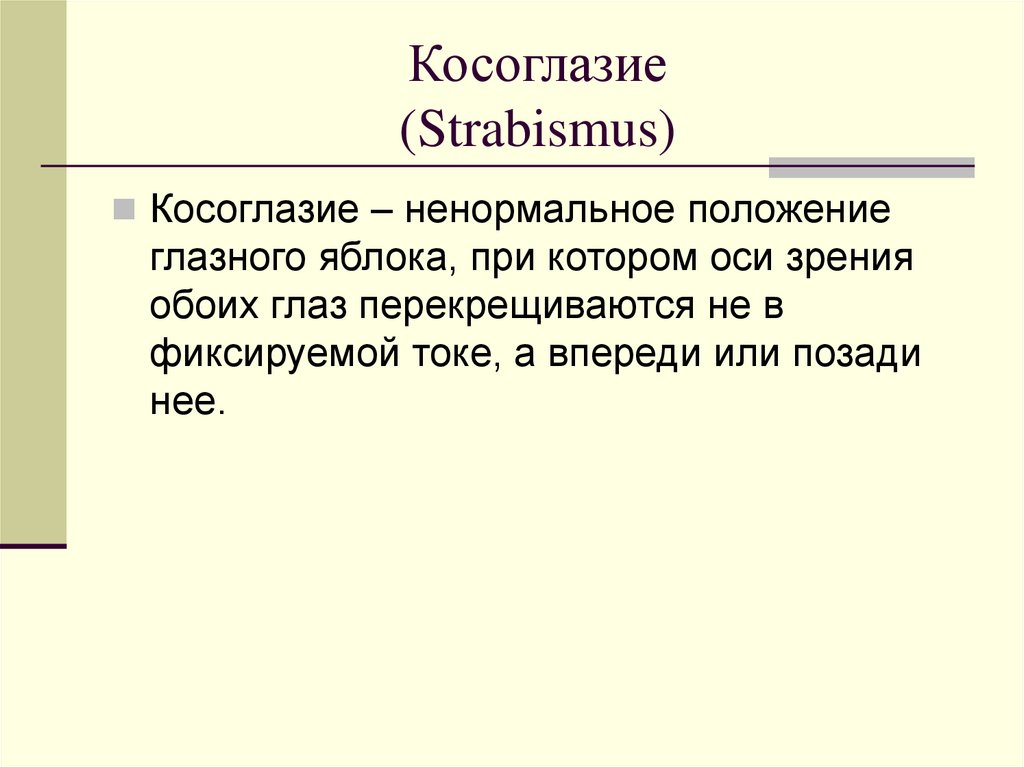 Косоглазие
(Strabismus)

Косоглазие – ненормальное положение глазного яблока, при котором оси зрения обоих глаз перекрещиваются не в фиксируемой токе, а впереди или позади нее.